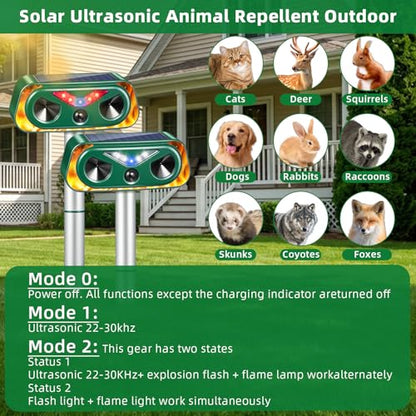 Solar Ultrasonic Animal Repellent Outdoor

Cats
Deer
Squirrels
Dogs
Rabbits
Raccoons
Skunks
Coyotes
Foxes

Mode 0:
Power off. All functions except the charging indicator areturned off

Mode 1:
Ultrasonic 22-30khz

Mode 2: This gear has two states
Status 1
Ultrasonic 22-30KHz+ explosion flash + flame lamp workalternately
Status 2
Flash light + flame light work simultaneously